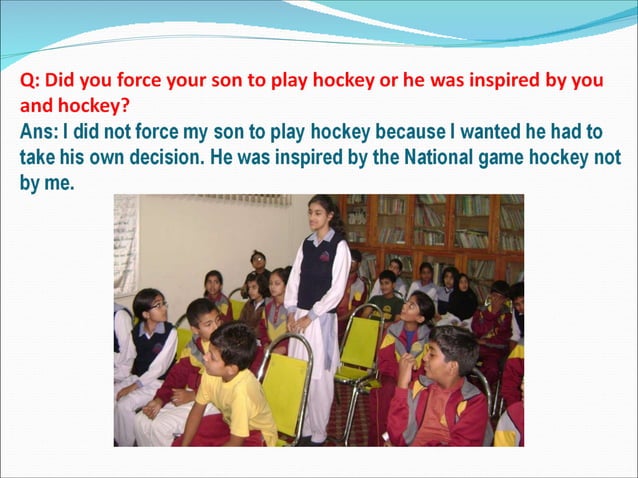 Q: Did you force your son to play hockey or he was inspired by you and hockey?
Ans: I did not force my son to play hockey because I wanted he had to take his own decision. He was inspired by the National game hockey not by me.